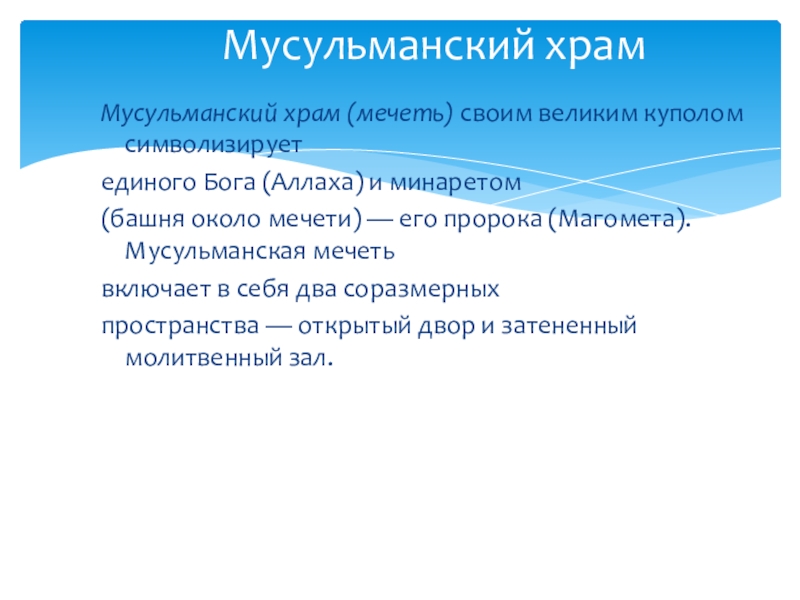 Мусульманский храм

Мусульманский храм (мечеть) своим великим куполом символизирует

единого Бога (Аллаха) и минаретом

(башня около мечети) — его пророка (Магомета). Мусульманская мечеть

включает в себя два соразмерных

пространства — открытый двор и затененный молитвенный зал.